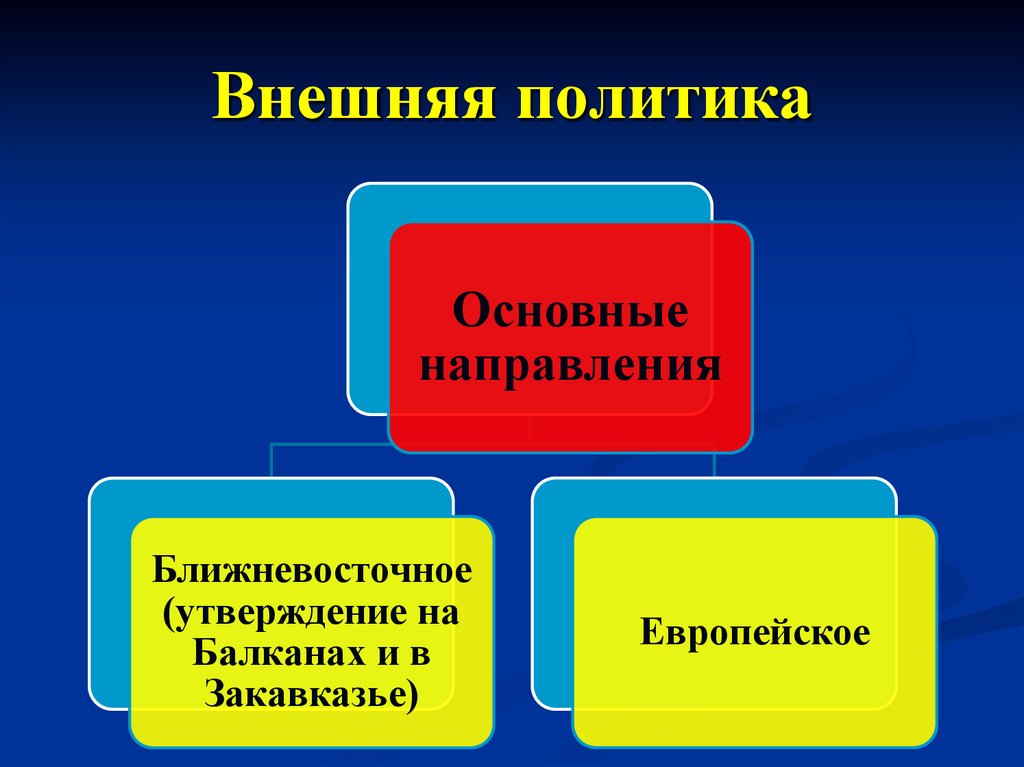 Внешняя политика

Основные направления

Ближневосточное (утверждение на Балканах и в Закавказье)

Европейское